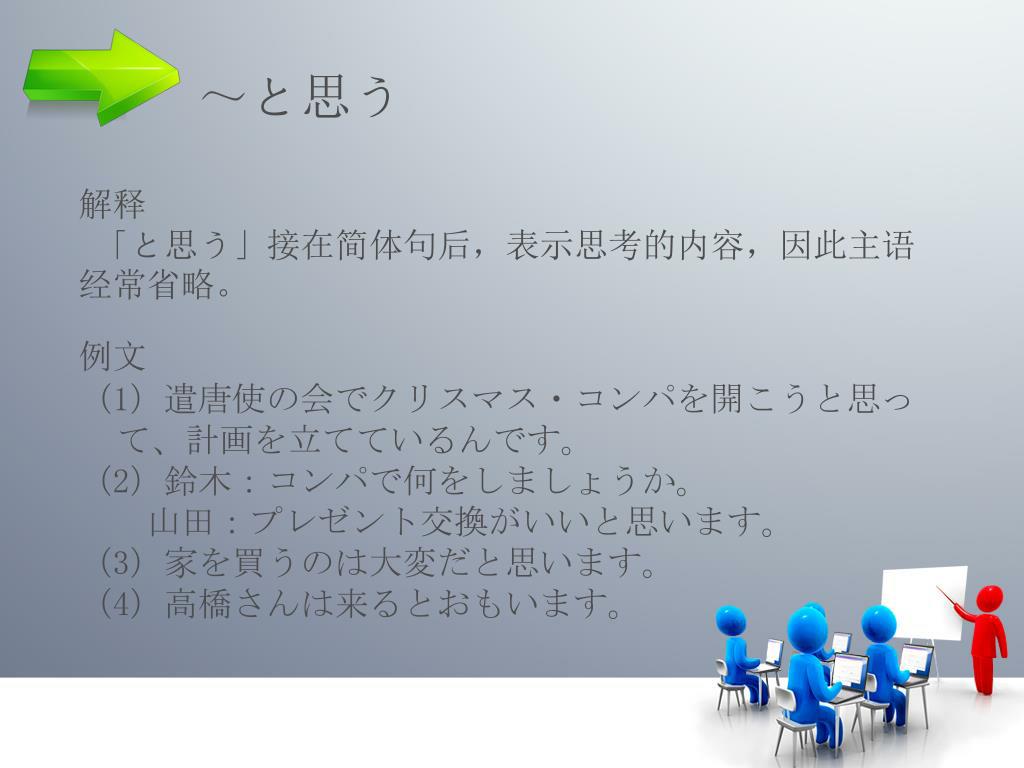 ～と思う

解释
「と思う」接在简体句后，表示思考的内容，因此主语经常省略。

例文
(1) 遣唐使の会でクリスマス・コンパを開こうと思って、計画を立てているんです。
(2) 鈴木：コンパで何をしましょうか。
山田：プレゼント交換がいいと思います。
(3) 家を買うのは大変だと思います。
(4) 高橋さんは来るとおもいます。